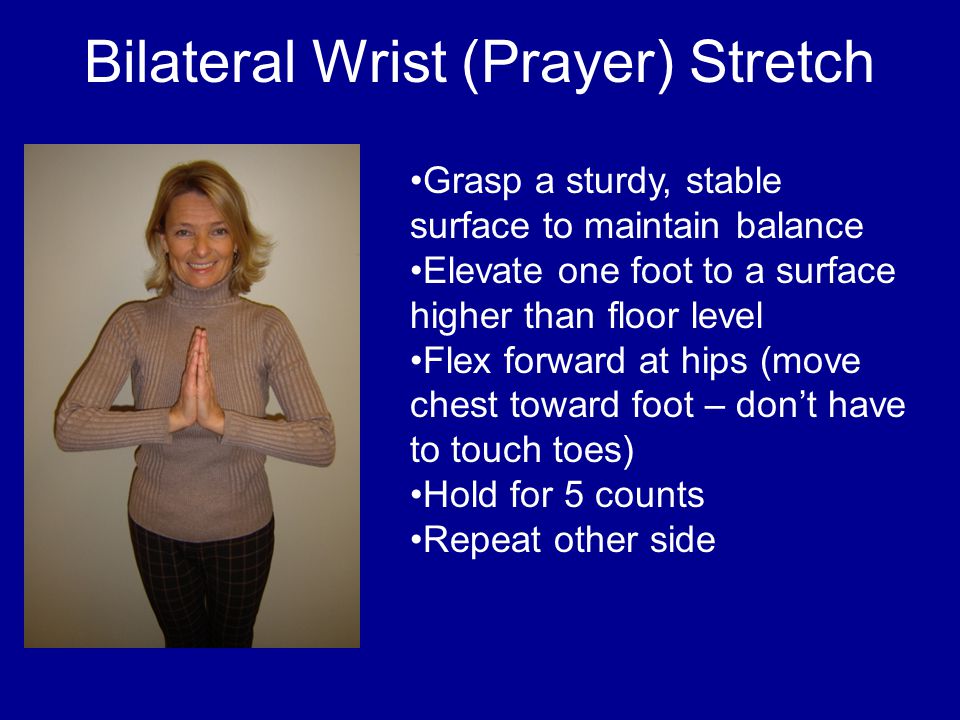 Bilateral Wrist (Prayer) Stretch

•Grasp a sturdy, stable surface to maintain balance
•Elevate one foot to a surface higher than floor level
•Flex forward at hips (move chest toward foot – don't have to touch toes)
•Hold for 5 counts
•Repeat other side